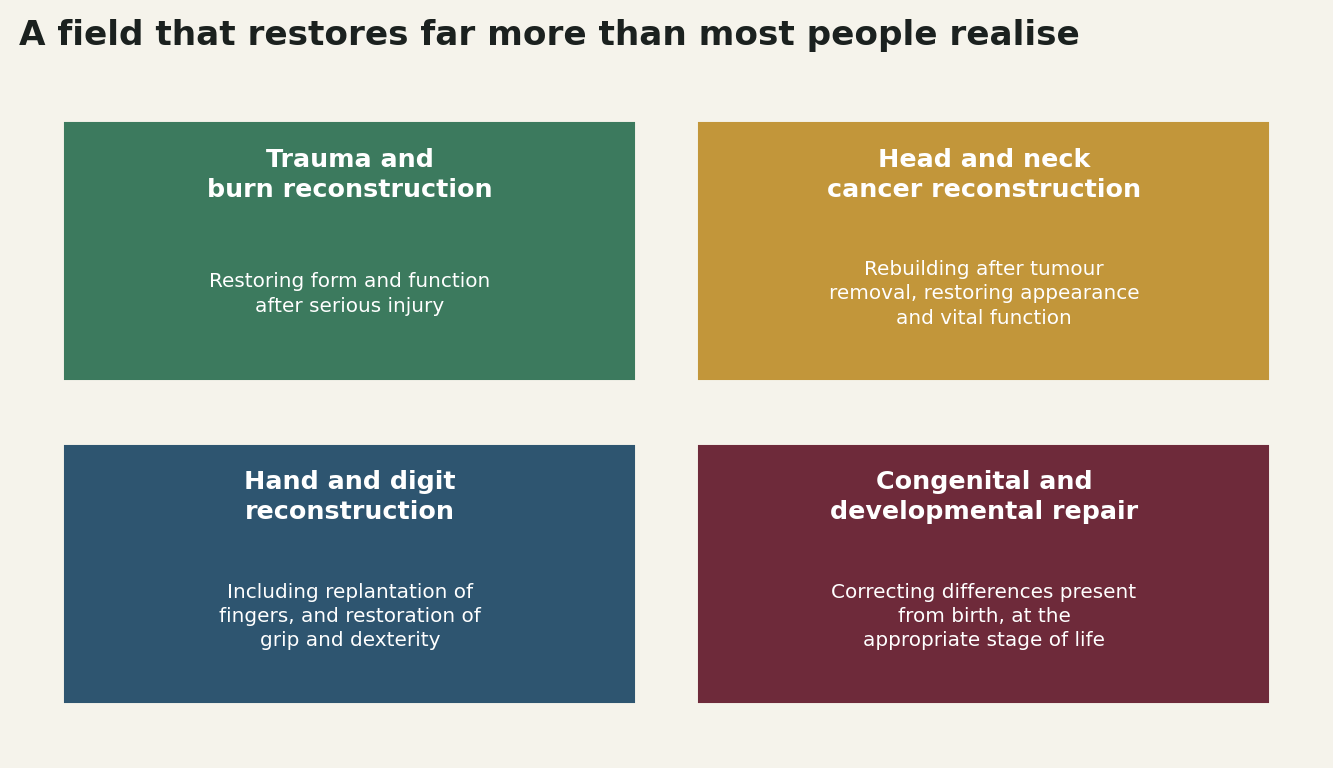 A field that restores far more than most people realise

Trauma and burn reconstruction

Restoring form and function after serious injury

Head and neck cancer reconstruction

Rebuilding after tumour removal, restoring appearance and vital function

Hand and digit reconstruction

Including replantation of fingers, and restoration of grip and dexterity

Congenital and developmental repair

Correcting differences present from birth, at the appropriate stage of life